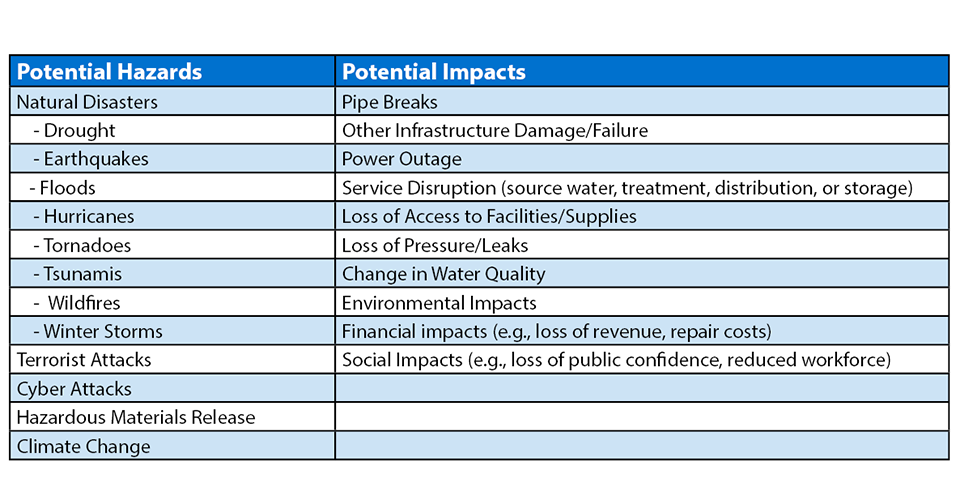 | Potential Hazards | Potential Impacts |
|---|---|
| Natural Disasters | Pipe Breaks |
| - Drought | Other Infrastructure Damage/Failure |
| - Earthquakes | Power Outage |
| - Floods | Service Disruption (source water, treatment, distribution, or storage) |
| - Hurricanes | Loss of Access to Facilities/Supplies |
| - Tornadoes | Loss of Pressure/Leaks |
| - Tsunamis | Change in Water Quality |
| - Wildfires | Environmental Impacts |
| - Winter Storms | Financial impacts (e.g., loss of revenue, repair costs) |
| Terrorist Attacks | Social Impacts (e.g., loss of public confidence, reduced workforce) |
| Cyber Attacks | |
| Hazardous Materials Release | |
| Climate Change | |